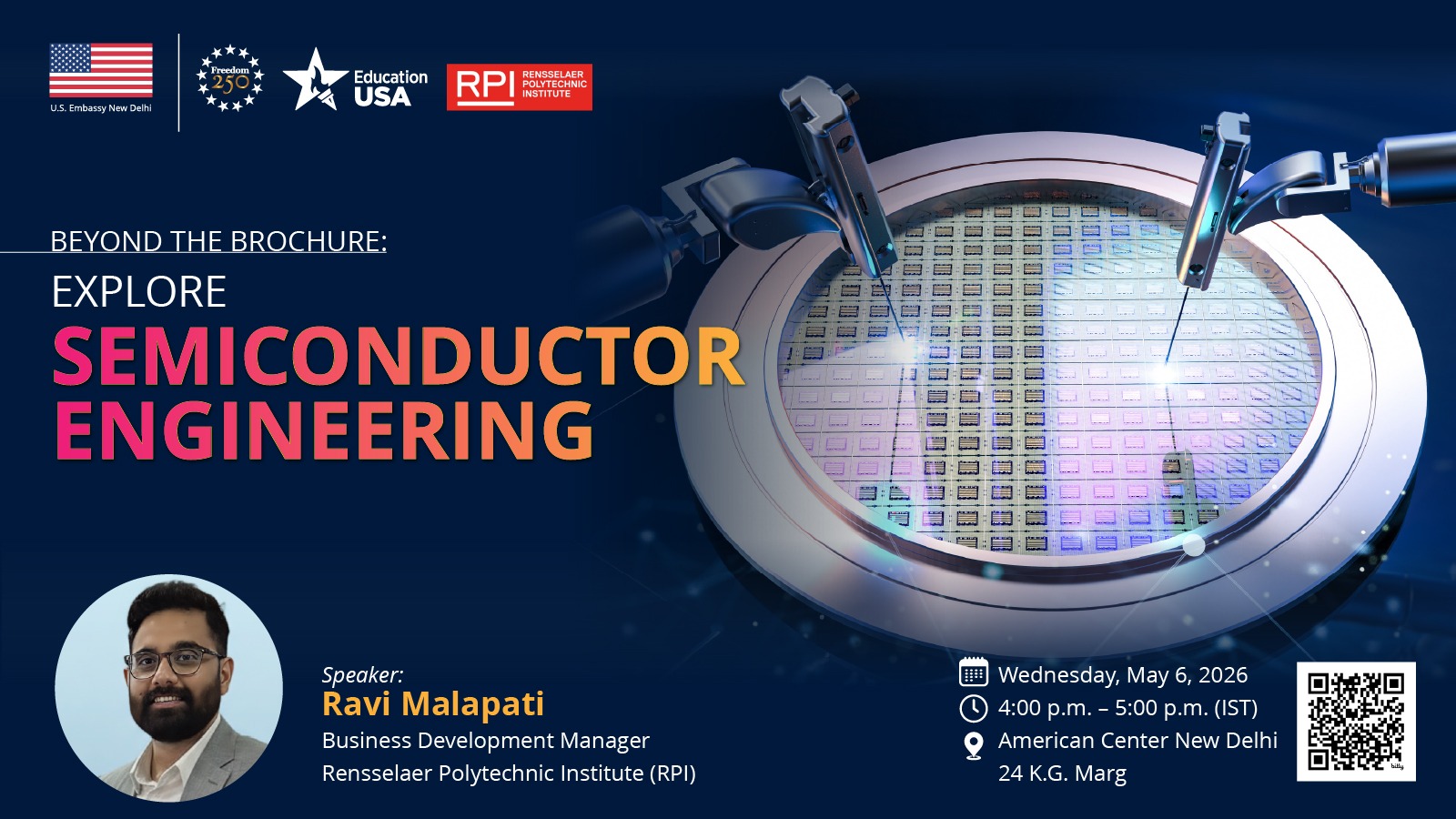 U.S. Embassy New Delhi

Freedom 250

Education USA

RPI RENSSELAER POLYTECHNIC INSTITUTE

BEYOND THE BROCHURE:
EXPLORE
SEMICONDUCTOR ENGINEERING

Speaker:
Ravi Malapati
Business Development Manager
Rensselaer Polytechnic Institute (RPI)

Wednesday, May 6, 2026
4:00 p.m. – 5:00 p.m. (IST)
American Center New Delhi
24 K.G. Marg

bitly